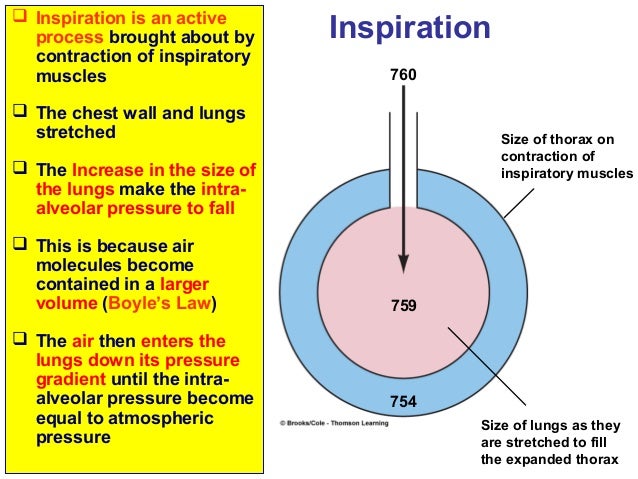 ❑ Inspiration is an active process brought about by contraction of inspiratory muscles

❑ The chest wall and lungs stretched

❑ The Increase in the size of the lungs make the intra-alveolar pressure to fall

❑ This is because air molecules become contained in a larger volume (Boyle's Law)

❑ The air then enters the lungs down its pressure gradient until the intra-alveolar pressure become equal to atmospheric pressure

Inspiration

760

Size of thorax on contraction of inspiratory muscles

759

754

© Brooks/Cole - Thomson Learning

Size of lungs as they are stretched to fill the expanded thorax